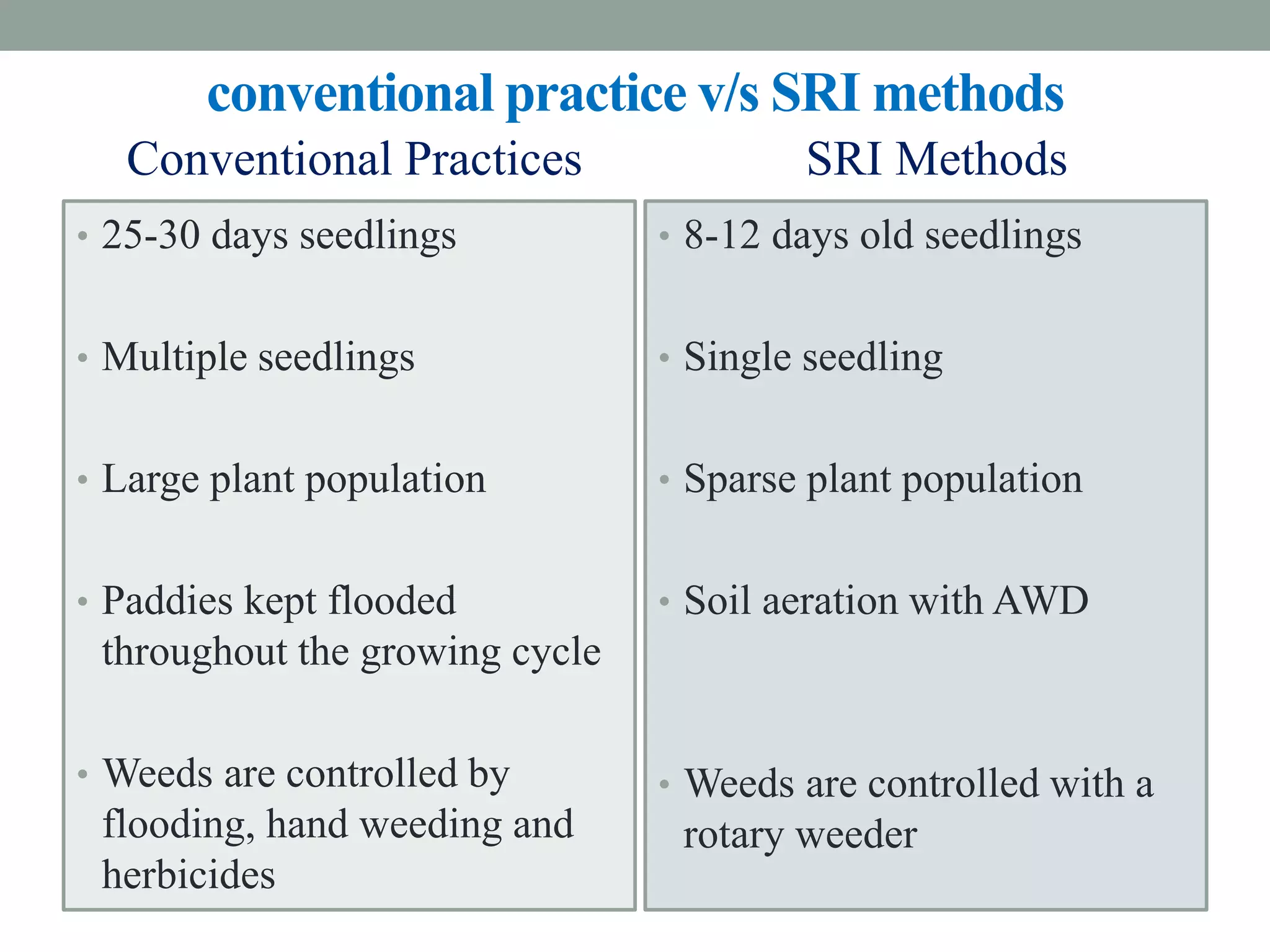 conventional practice v/s SRI methods

Conventional Practices

• 25-30 days seedlings

• Multiple seedlings

• Large plant population

• Paddies kept flooded throughout the growing cycle

• Weeds are controlled by flooding, hand weeding and herbicides

SRI Methods

• 8-12 days old seedlings

• Single seedling

• Sparse plant population

• Soil aeration with AWD

• Weeds are controlled with a rotary weeder